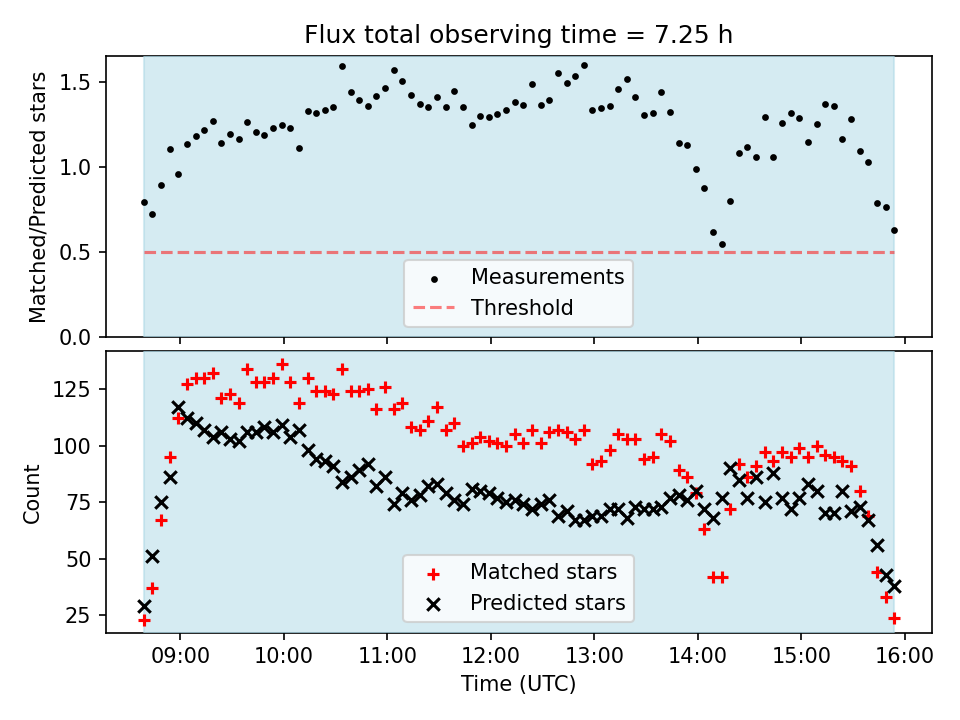 Flux total observing time = 7.25 h

Matched/Predicted stars

1.5
1.0
0.5
0.0

Measurements
Threshold

Count

125
100
75
50
25

Matched stars
Predicted stars

09:00 10:00 11:00 12:00 13:00 14:00 15:00 16:00

Time (UTC)